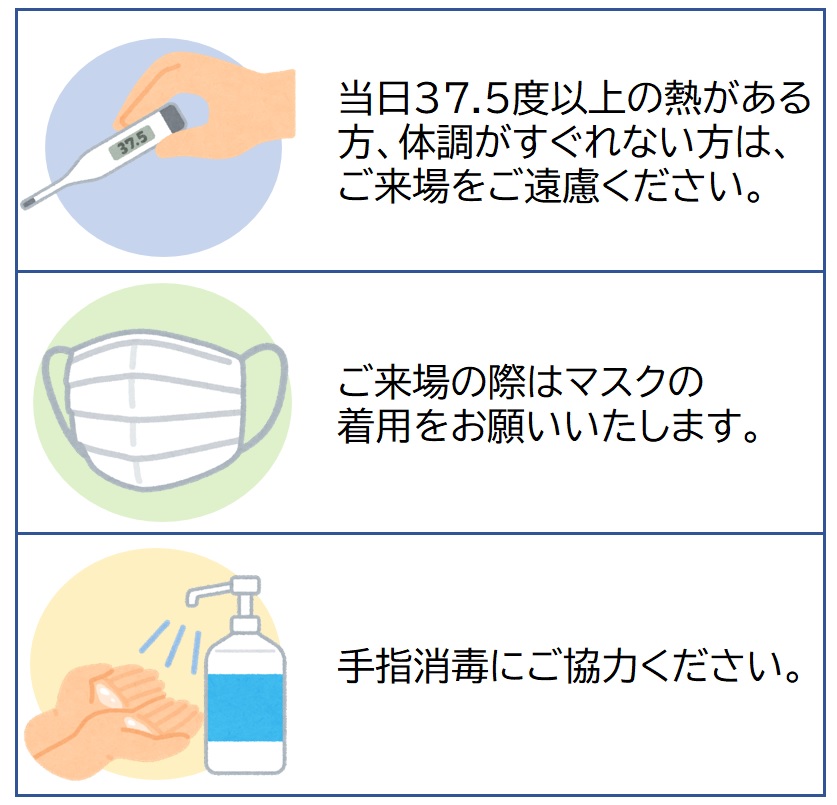 37.5

当日37.5度以上の熱がある方、体調がすぐれない方は、ご来場をご遠慮ください。

ご来場の際はマスクの着用をお願いいたします。

手指消毒にご協力ください。